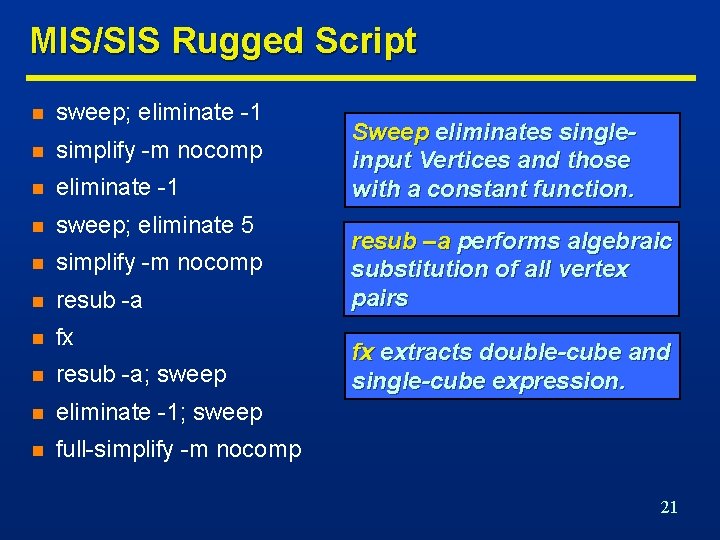 MIS/SIS Rugged Script

- sweep; eliminate -1
- simplify -m nocomp
- eliminate -1
- sweep; eliminate 5
- simplify -m nocomp
- resub -a
- fx
- resub -a; sweep
- eliminate -1; sweep
- full-simplify -m nocomp

Sweep eliminates single-input Vertices and those with a constant function.

resub –a performs algebraic substitution of all vertex pairs

fx extracts double-cube and single-cube expression.

21